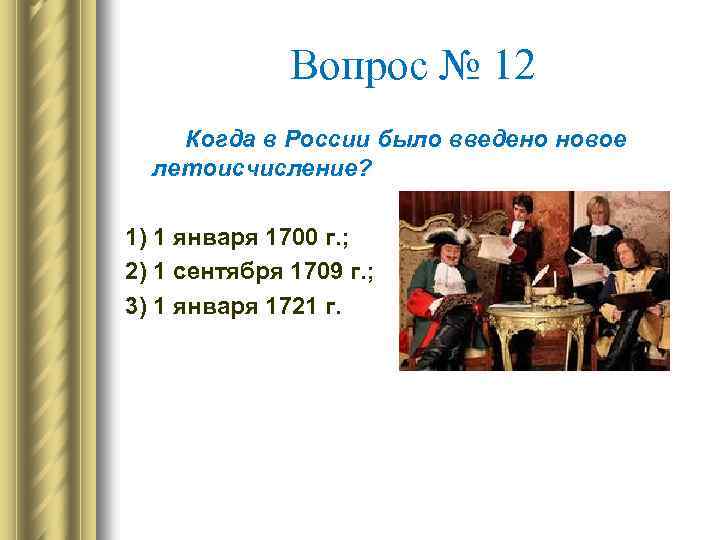 Вопрос № 12

Когда в России было введено новое летоисчисление?

1) 1 января 1700 г.;
2) 1 сентября 1709 г.;
3) 1 января 1721 г.